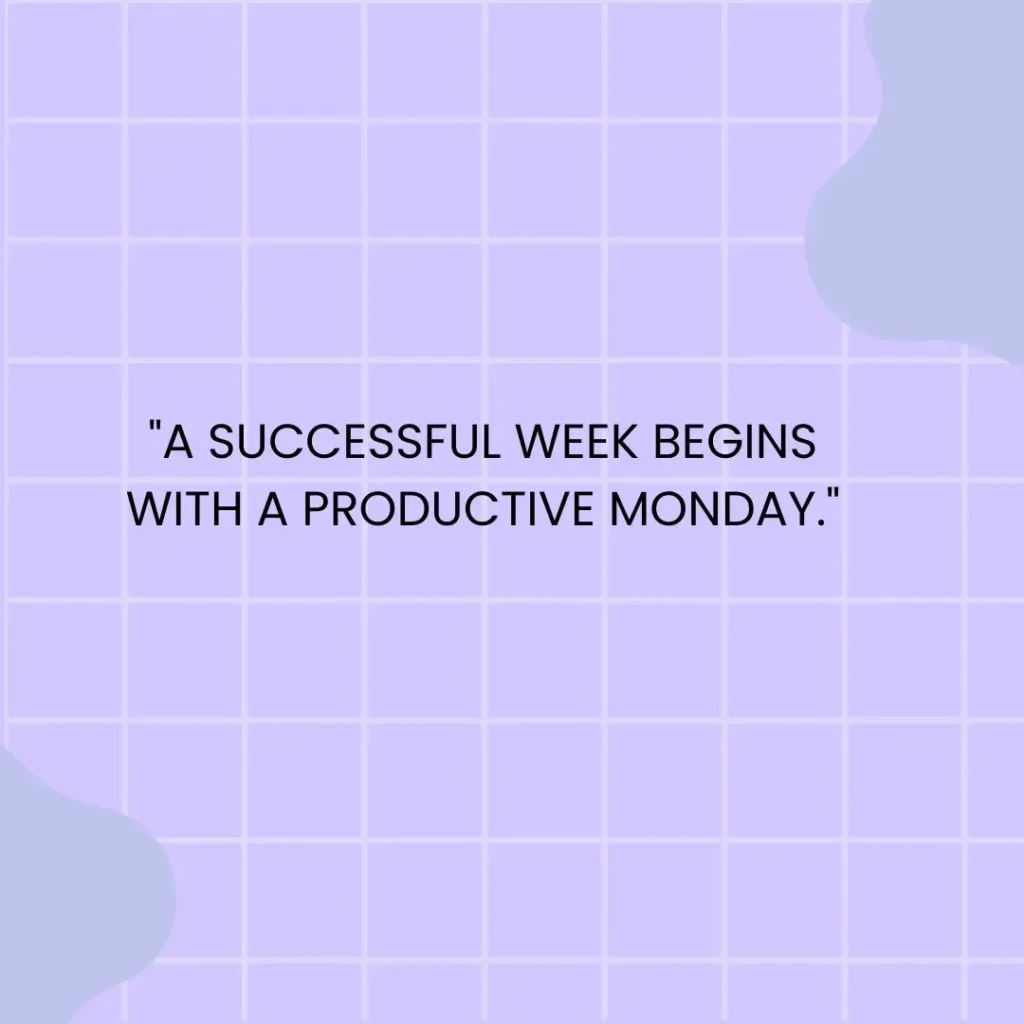 "A SUCCESSFUL WEEK BEGINS WITH A PRODUCTIVE MONDAY."